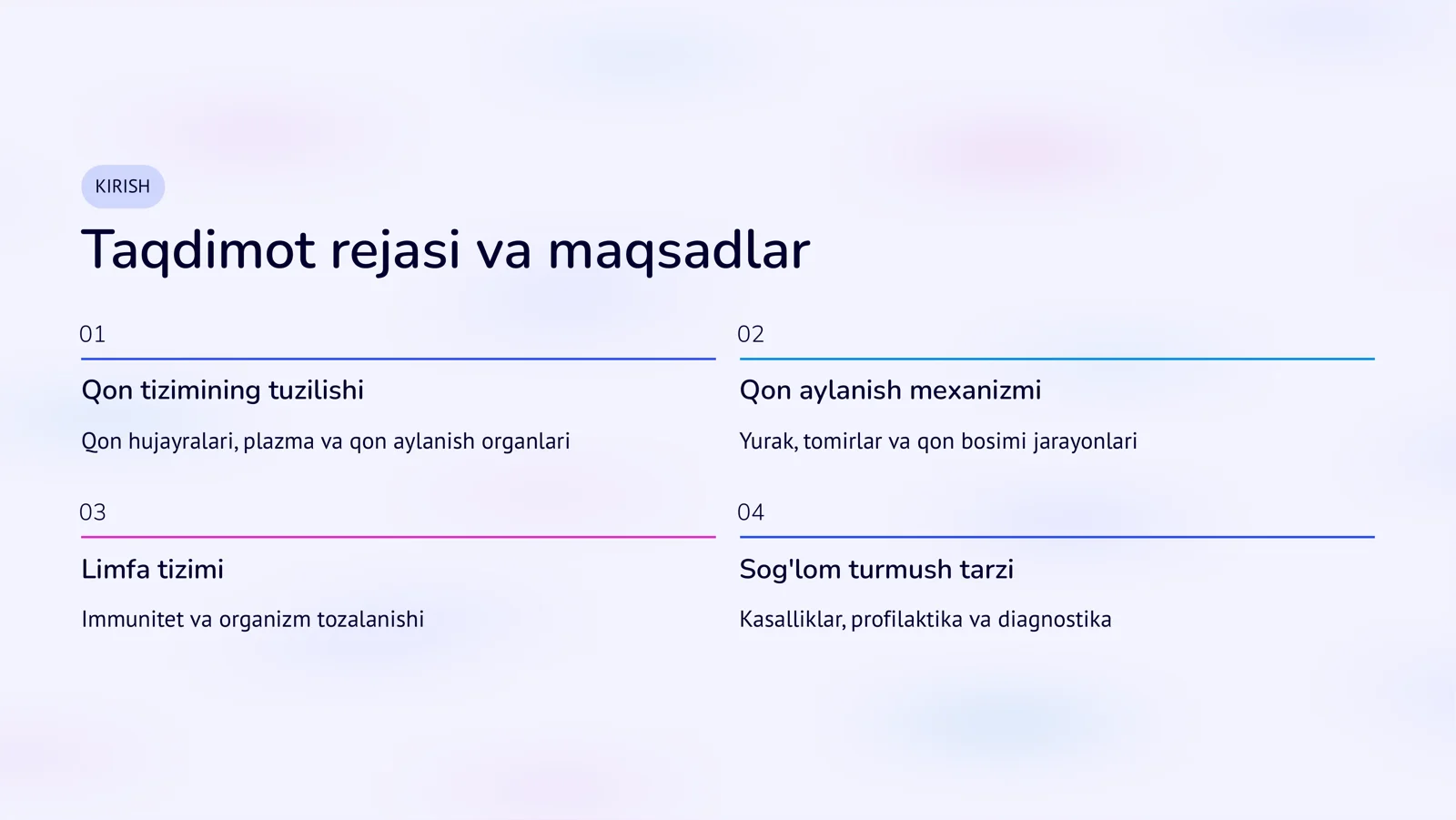 KIRISH

Taqdimot rejasi va maqsadlar

01

Qon tizimining tuzilishi

Qon hujayralari, plazma va qon aylanish organlari

02

Qon aylanish mexanizmi

Yurak, tomirlar va qon bosimi jarayonlari

03

Limfa tizimi

Immunitet va organizm tozalanishi

04

Sog'lom turmush tarzi

Kasalliklar, profilaktika va diagnostika